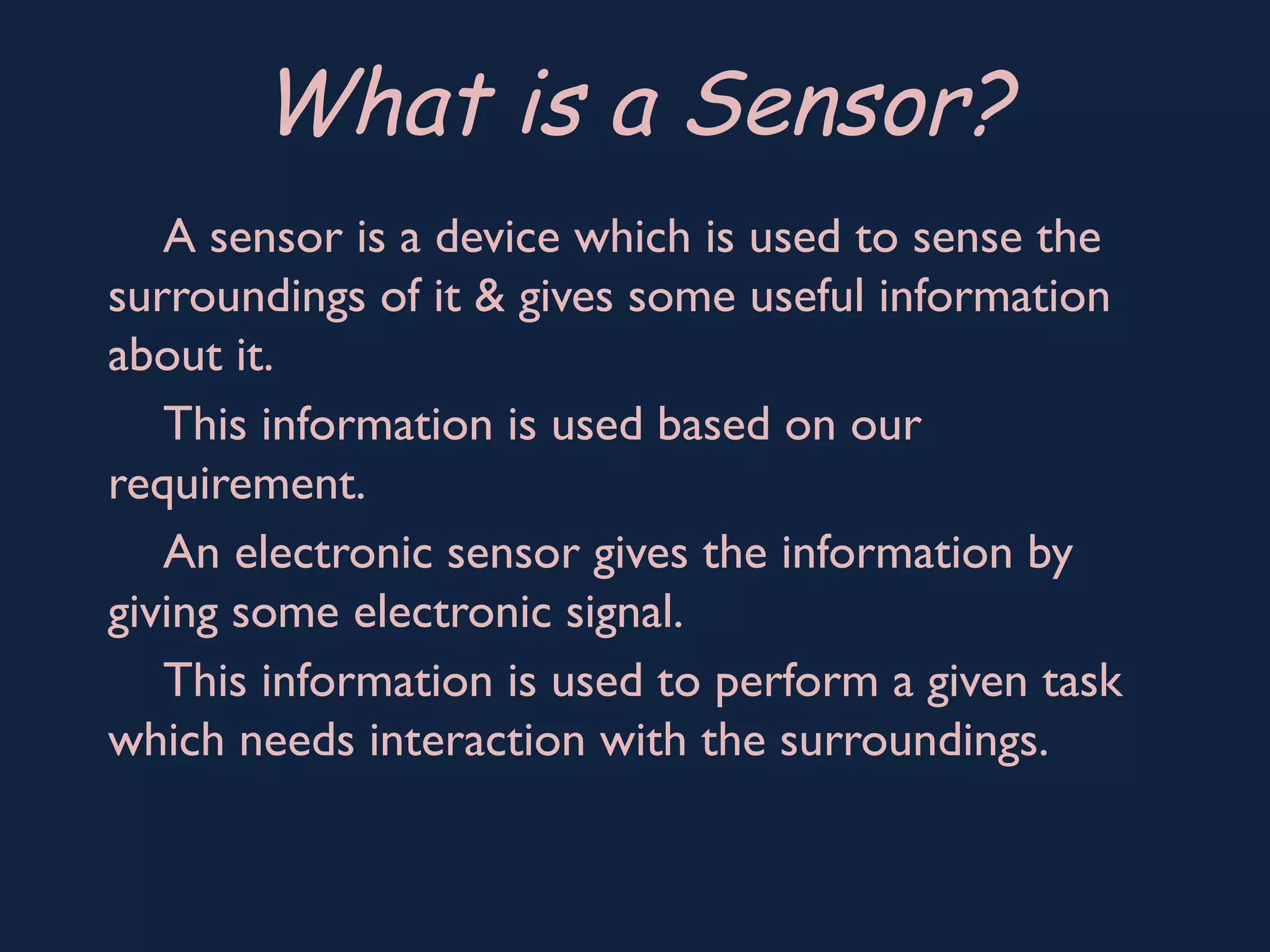 What is a Sensor?

A sensor is a device which is used to sense the surroundings of it & gives some useful information about it.

This information is used based on our requirement.

An electronic sensor gives the information by giving some electronic signal.

This information is used to perform a given task which needs interaction with the surroundings.